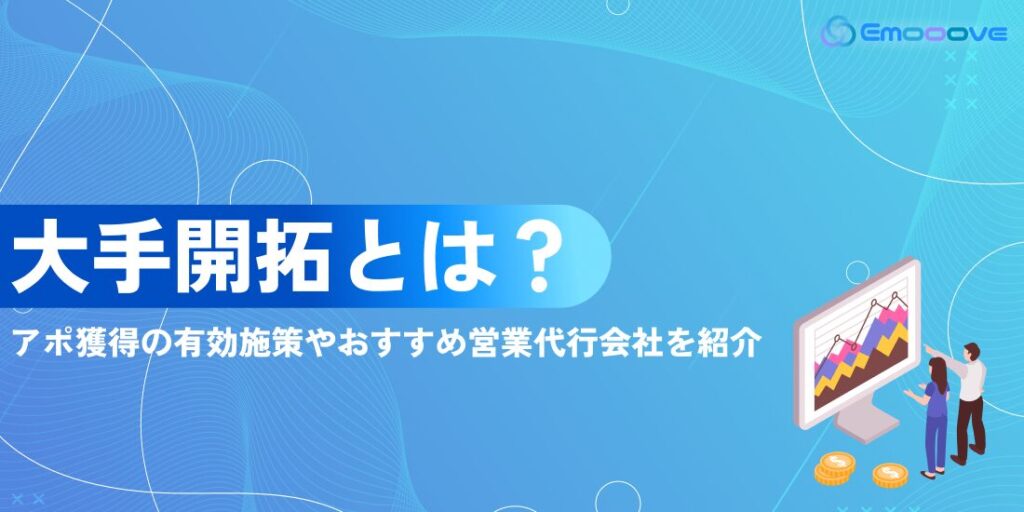 Emooove

大手開拓とは？

アポ獲得の有効施策やおすすめ営業代行会社を紹介